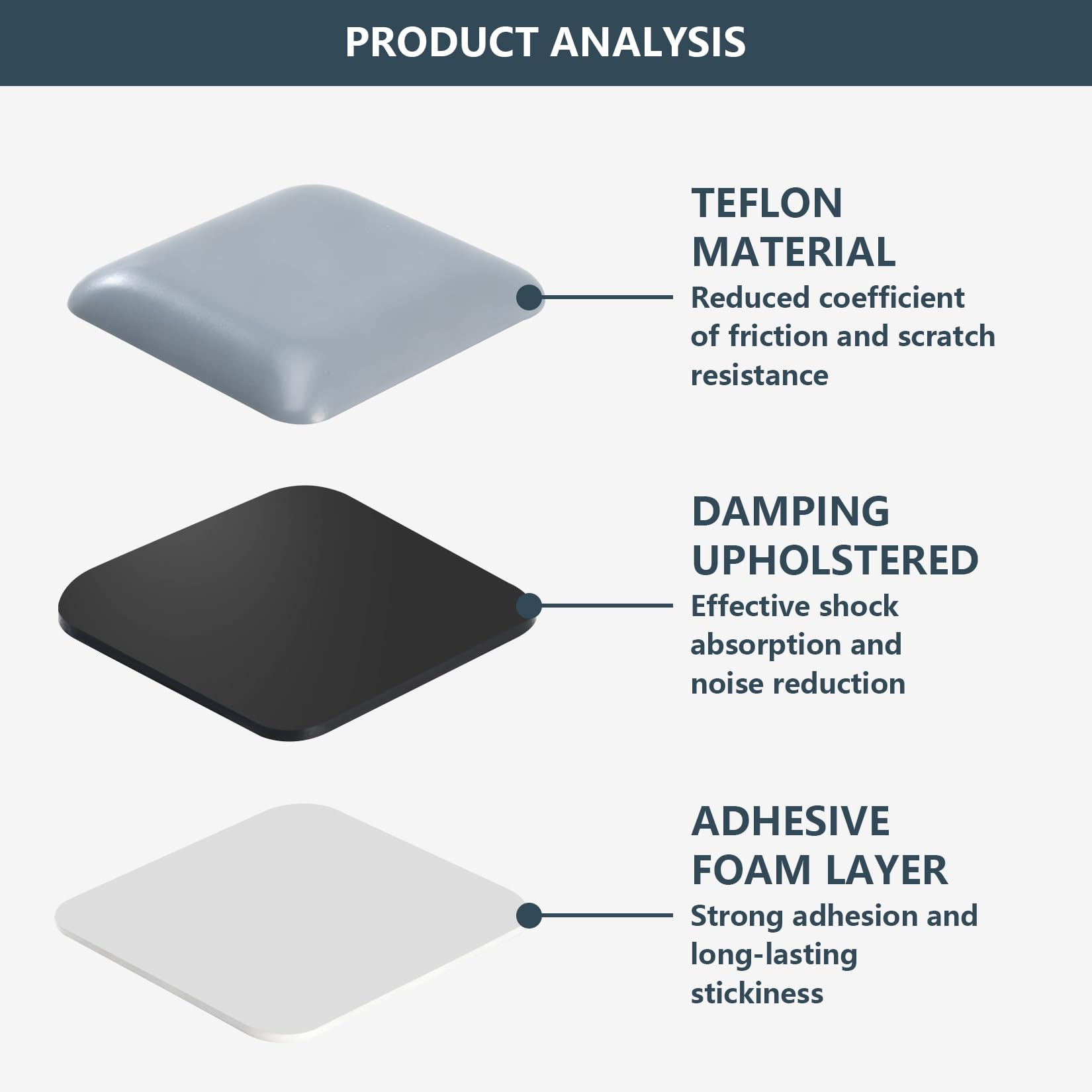 PRODUCT ANALYSIS

TEFLON MATERIAL
Reduced coefficient of friction and scratch resistance

DAMPING UPHOLSTERED
Effective shock absorption and noise reduction

ADHESIVE FOAM LAYER
Strong adhesion and long-lasting stickiness